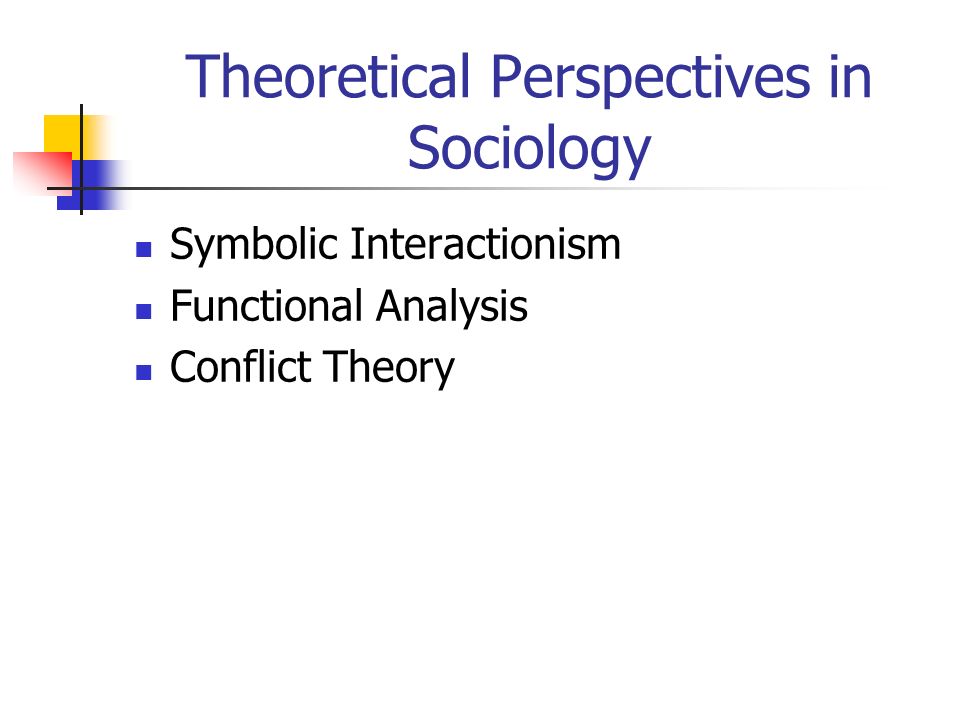 Theoretical Perspectives in Sociology

- Symbolic Interactionism
- Functional Analysis
- Conflict Theory